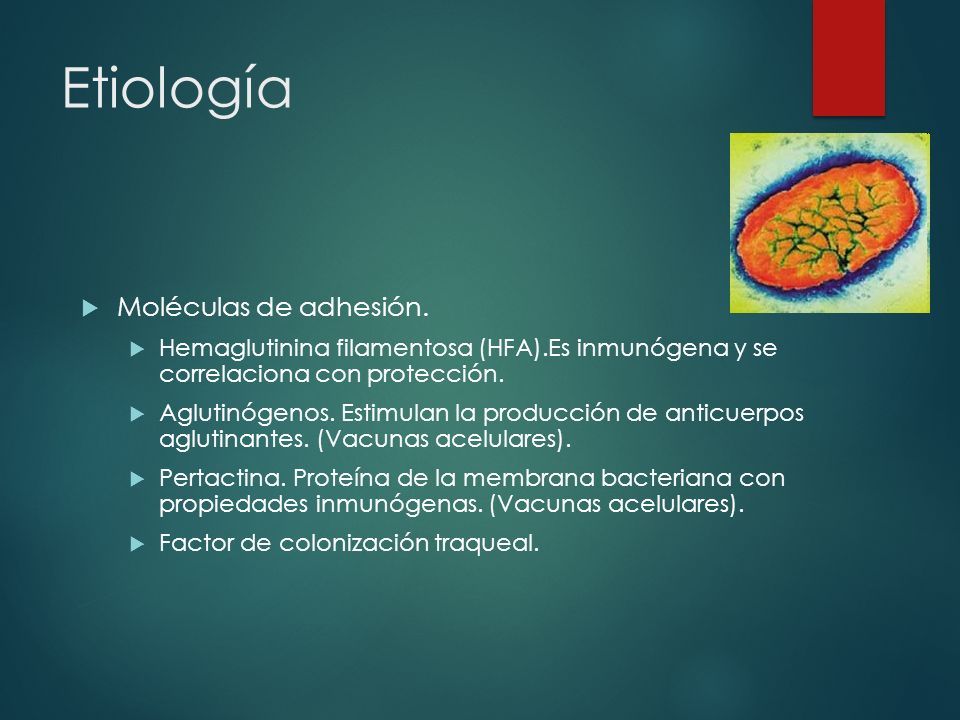 Etiología

Moléculas de adhesión.

Hemaglutinina filamentosa (HFA).Es inmunógena y se correlaciona con protección.

Aglutinógenos. Estimulan la producción de anticuerpos aglutinantes. (Vacunas acelulares).

Pertactina. Proteína de la membrana bacteriana con propiedades inmunógenas. (Vacunas acelulares).

Factor de colonización traqueal.